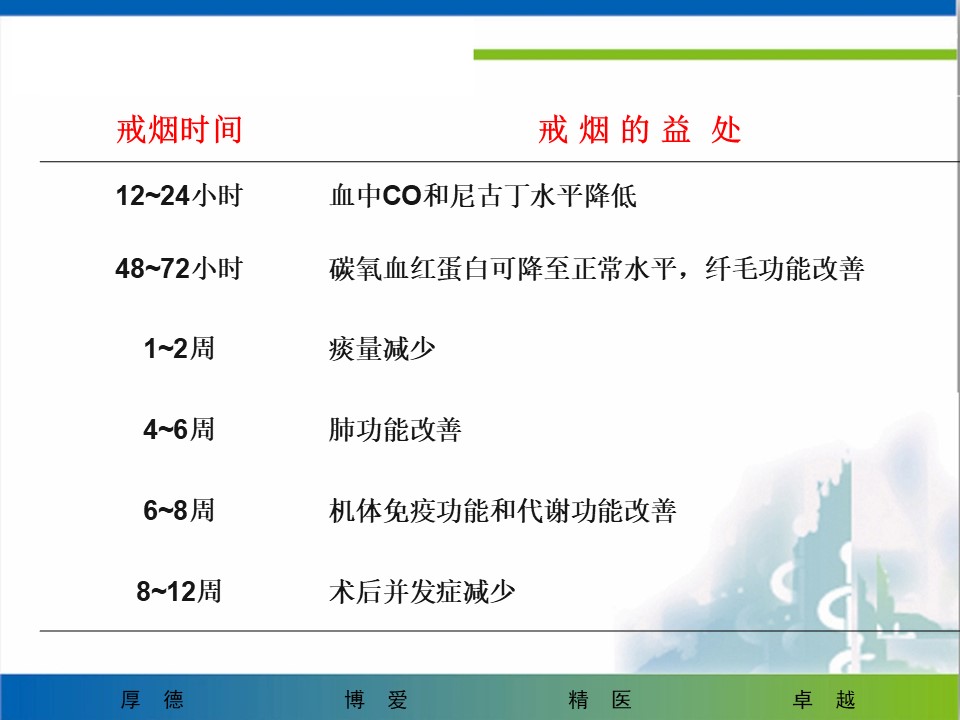 | 戒烟时间 | 戒 烟 的 益 处 |
|---|---|
| 12~24小时 | 血中CO和尼古丁水平降低 |
| 48~72小时 | 碳氧血红蛋白可降至正常水平，纤毛功能改善 |
| 1~2周 | 痰量减少 |
| 4~6周 | 肺功能改善 |
| 6~8周 | 机体免疫功能和代谢功能改善 |
| 8~12周 | 术后并发症减少 |

厚 德　博 爱　精 医　卓 越